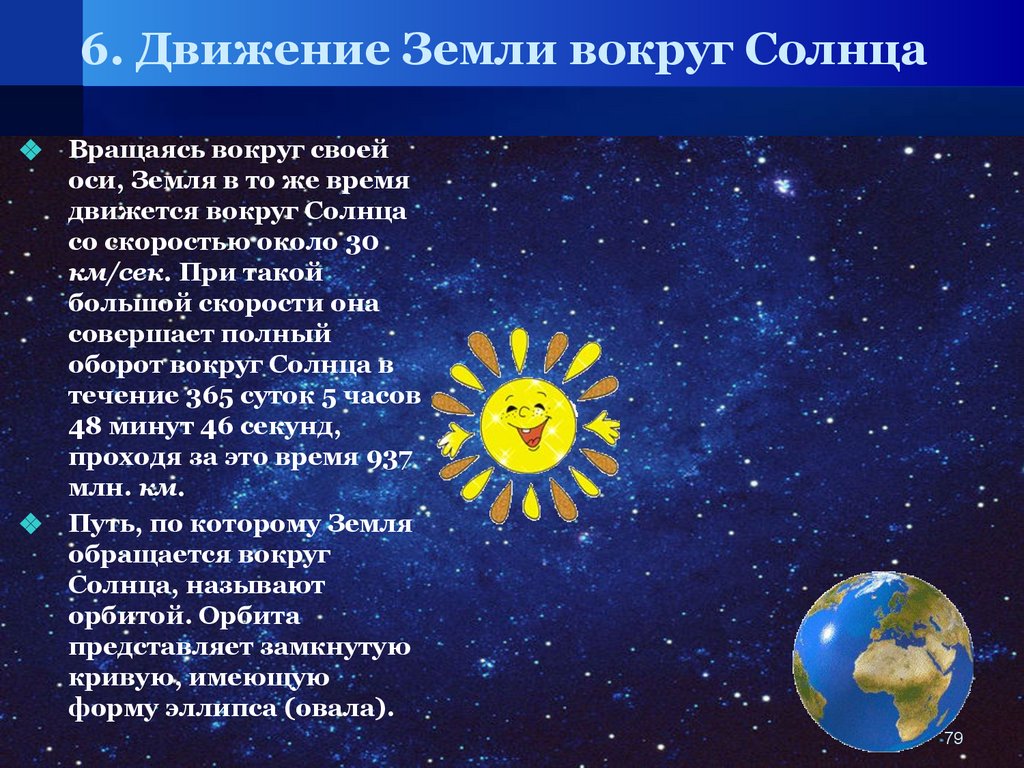 6. Движение Земли вокруг Солнца

Вращаясь вокруг своей оси, Земля в то же время движется вокруг Солнца со скоростью около 30 км/сек. При такой большой скорости она совершает полный оборот вокруг Солнца в течение 365 суток 5 часов 48 минут 46 секунд, проходя за это время 937 млн. км.

Путь, по которому Земля обращается вокруг Солнца, называют орбитой. Орбита представляет замкнутую кривую, имеющую форму эллипса (овала).

79